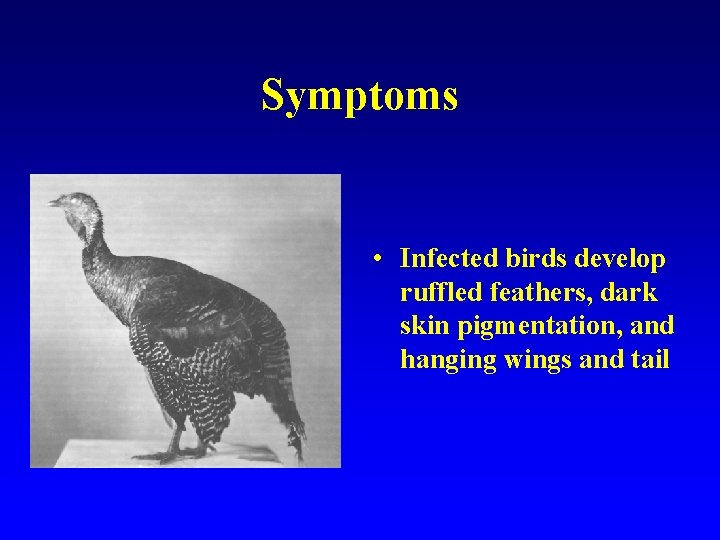 Symptoms

• Infected birds develop ruffled feathers, dark skin pigmentation, and hanging wings and tail